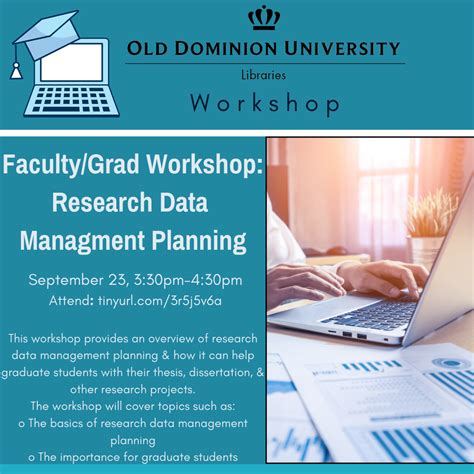 OLD DOMINION UNIVERSITY
Libraries
Workshop

Faculty/Grad Workshop: Research Data Managment Planning

September 23, 3:30pm-4:30pm
Attend: tinyurl.com/3r5j5v6a

This workshop provides an overview of research data management planning & how it can help graduate students with their thesis, dissertation, & other research projects.
The workshop will cover topics such as:
o The basics of research data management planning
o The importance for graduate students